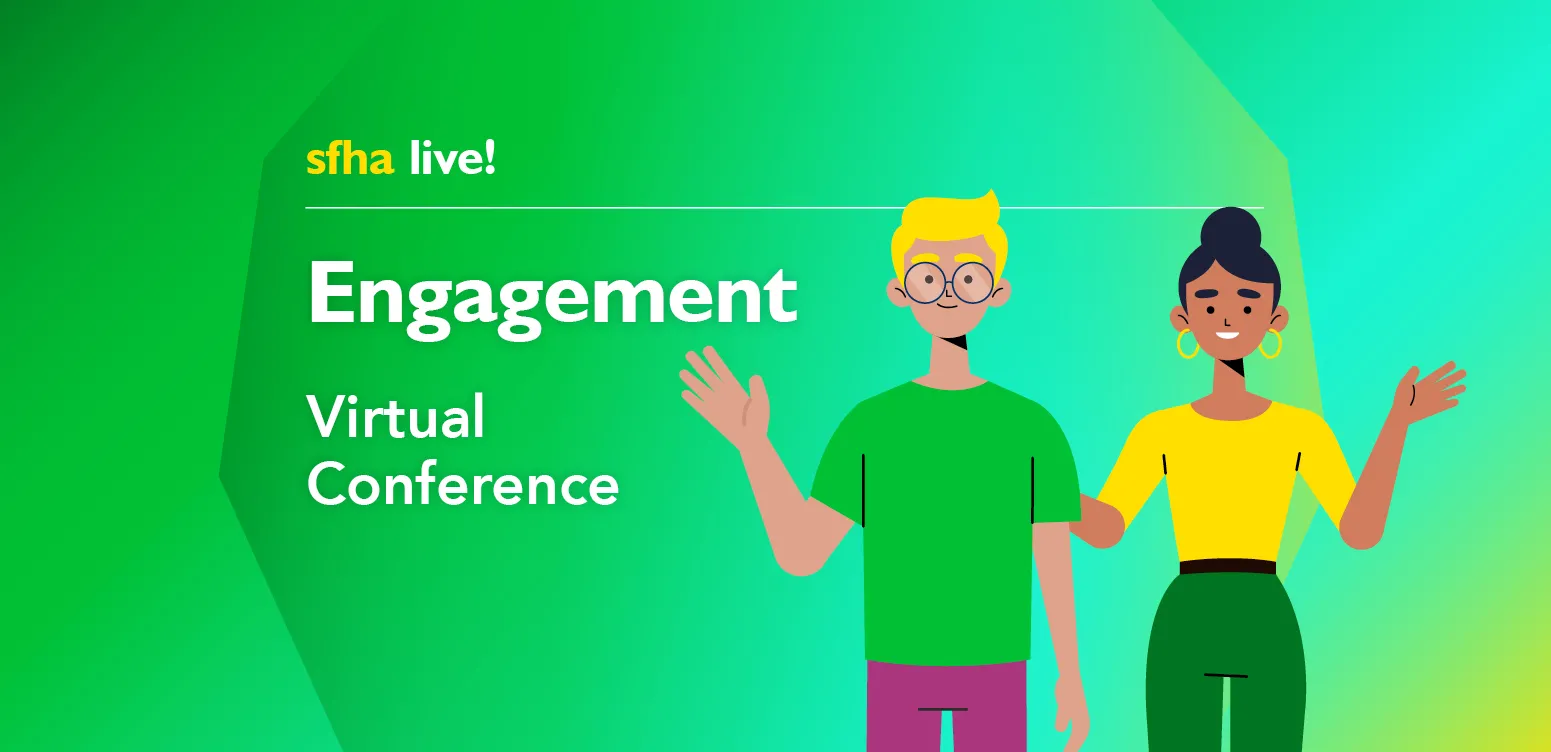 sfha live!

Engagement

Virtual Conference